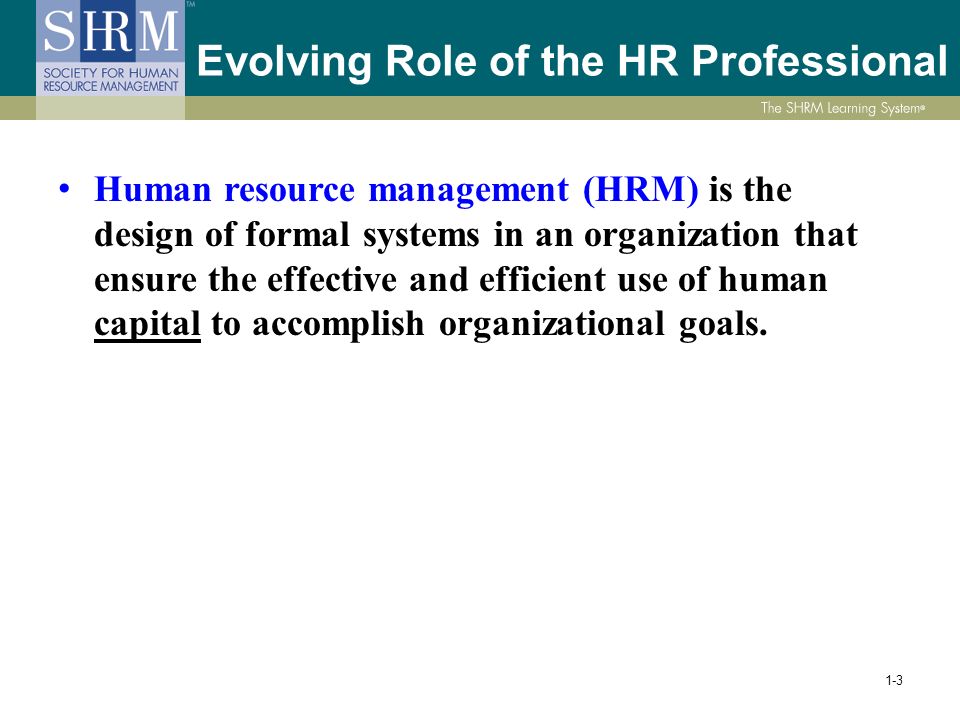 SHRM™
SOCIETY FOR HUMAN RESOURCE MANAGEMENT

Evolving Role of the HR Professional

The SHRM Learning System®

• Human resource management (HRM) is the design of formal systems in an organization that ensure the effective and efficient use of human capital to accomplish organizational goals.

1-3